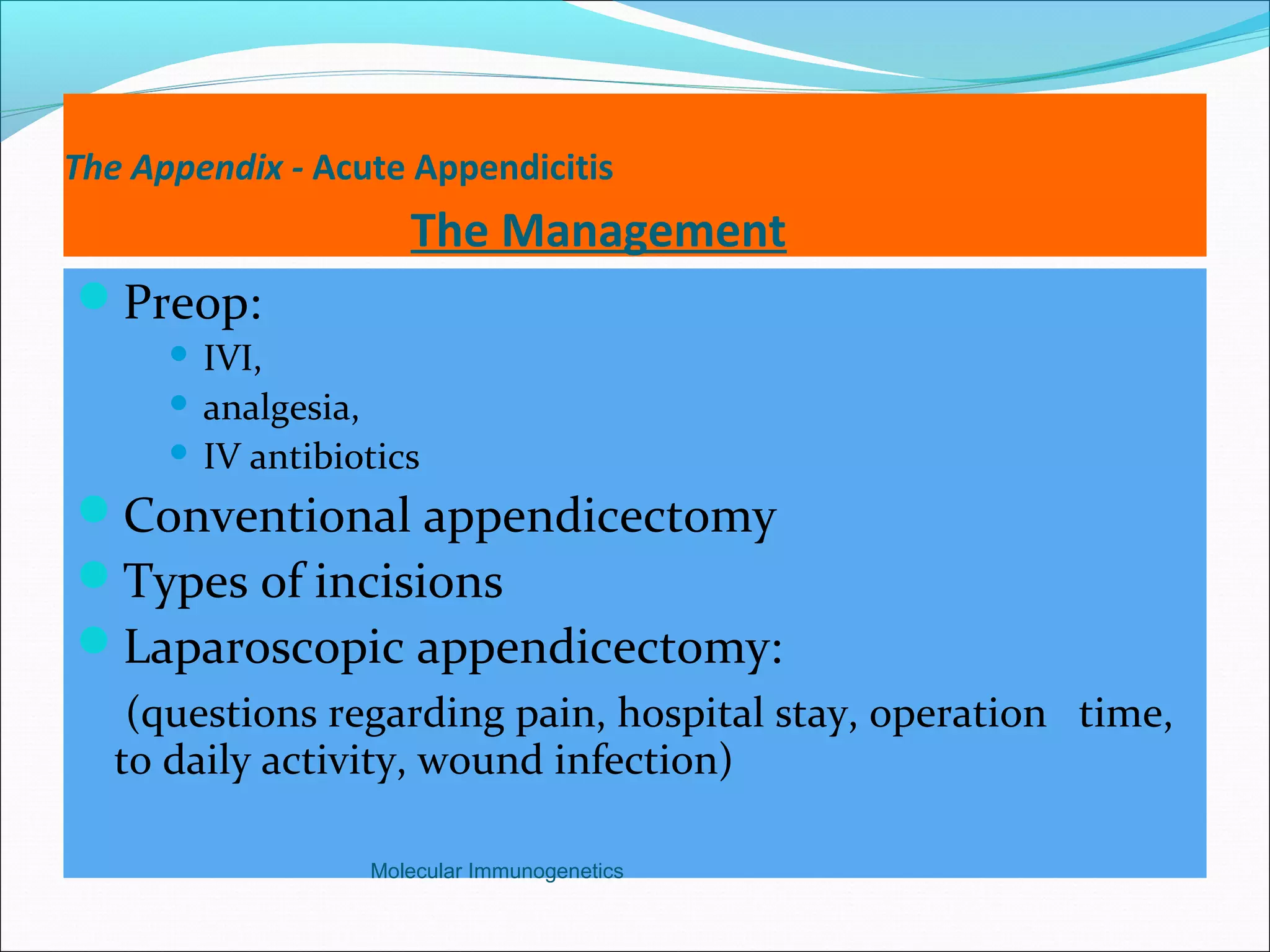 The Appendix - Acute Appendicitis

The Management

Preop:

IVI,

analgesia,

IV antibiotics

Conventional appendicectomy

Types of incisions

Laparoscopic appendicectomy:

(questions regarding pain, hospital stay, operation time, to daily activity, wound infection)

Molecular Immunogenetics